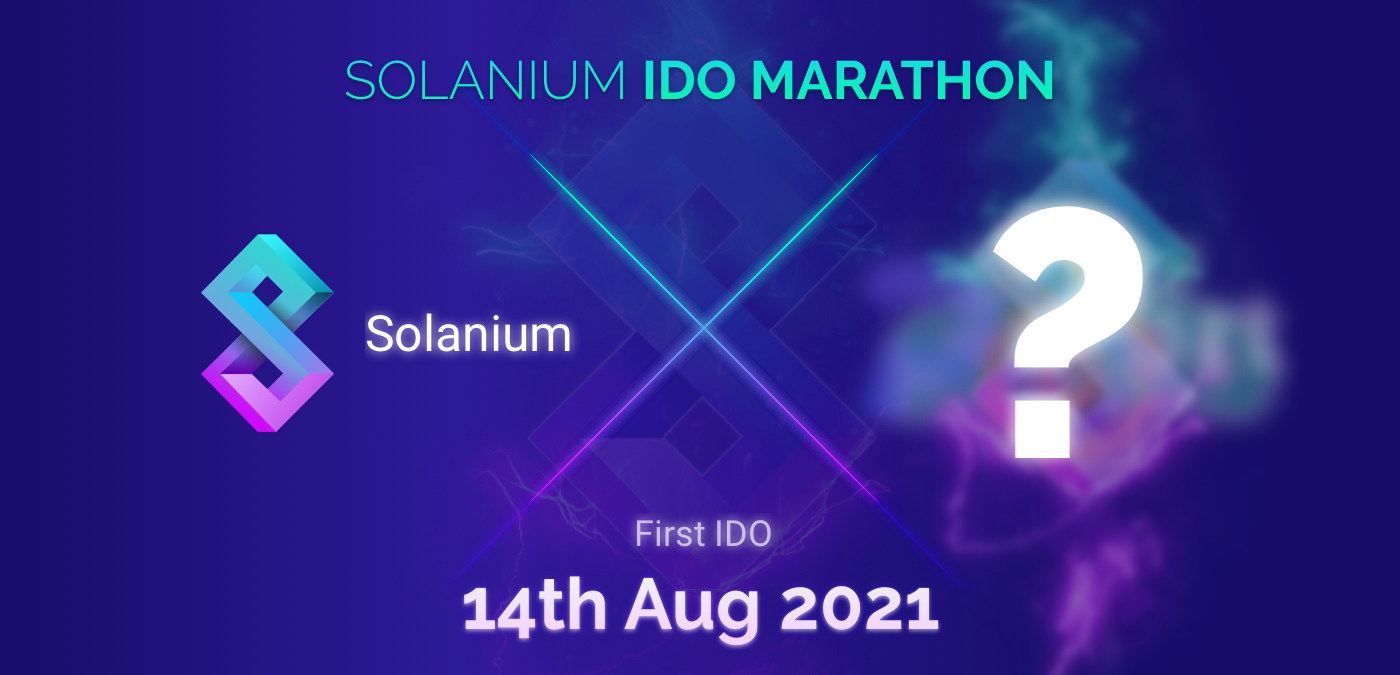 SOLANIUM IDO MARATHON

Solanium

?

First IDO

14th Aug 2021